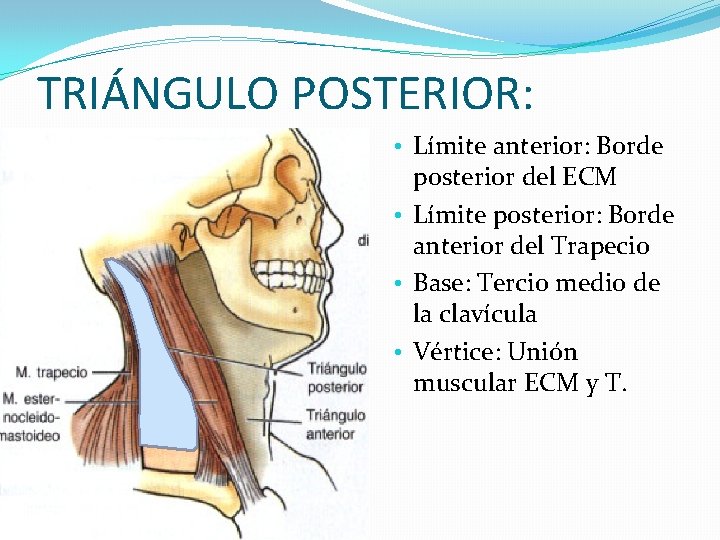 TRIÁNGULO POSTERIOR:

di

M. trapecio

M. esternocleidomastoideo

Triángulo posterior

Triángulo anterior

• Límite anterior: Borde posterior del ECM
• Límite posterior: Borde anterior del Trapecio
• Base: Tercio medio de la clavícula
• Vértice: Unión muscular ECM y T.